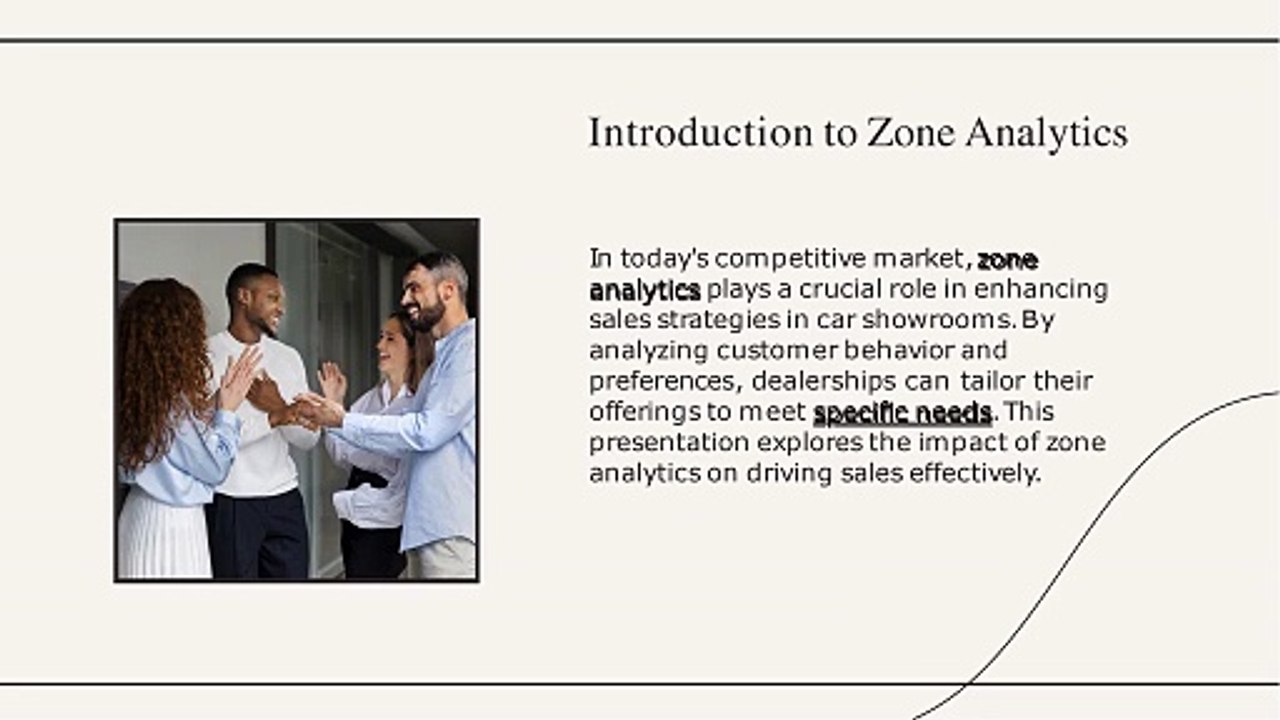 Introduction to Zone Analytics

In today's competitive market, zone analytics plays a crucial role in enhancing sales strategies in car showrooms. By analyzing customer behavior and preferences, dealerships can tailor their offerings to meet specific needs. This presentation explores the impact of zone analytics on driving sales effectively.